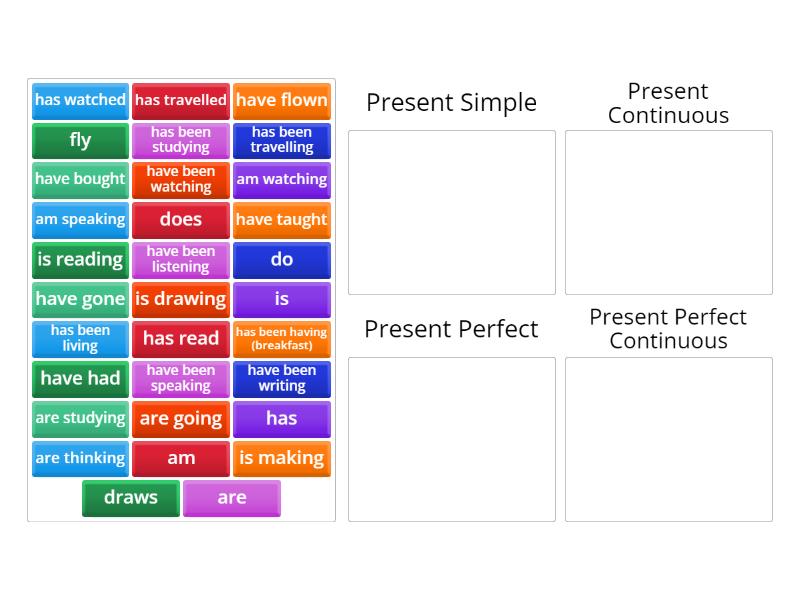 has watched
has travelled
have flown
fly
has been studying
has been travelling
have bought
have been watching
am watching
am speaking
does
have taught
is reading
have been listening
do
have gone
is drawing
is
has been living
has read
has been having (breakfast)
have had
have been speaking
have been writing
are studying
are going
has
are thinking
am
is making
draws
are

Present Simple

Present Continuous

Present Perfect

Present Perfect Continuous